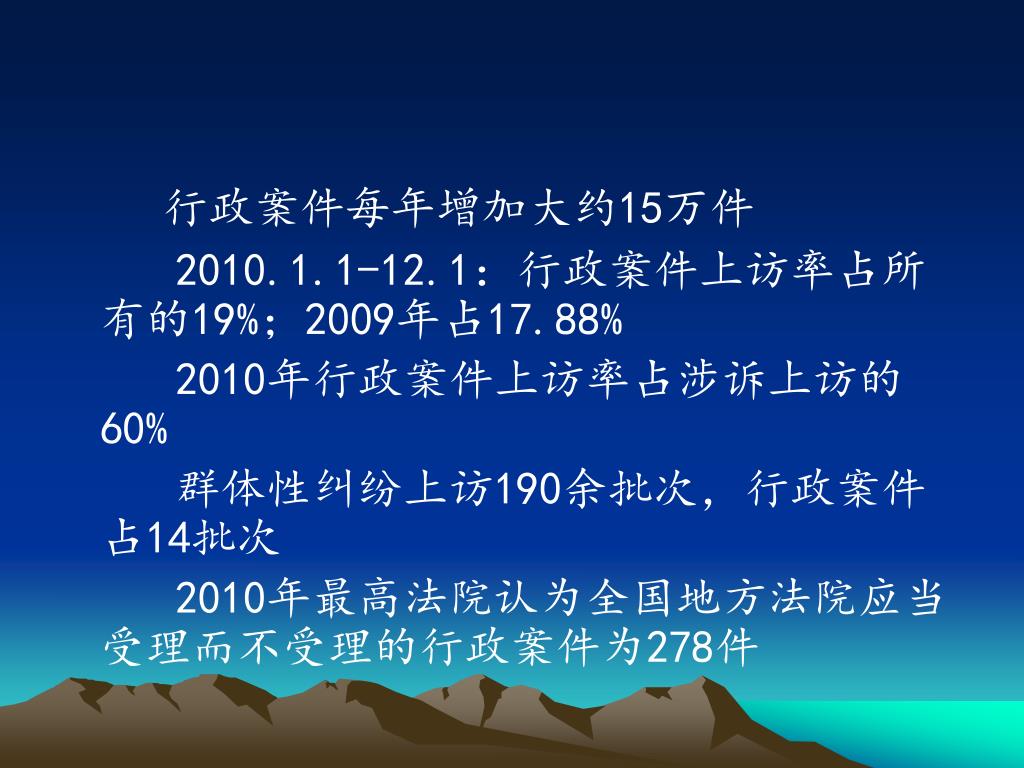 行政案件每年增加大约15万件

2010.1.1-12.1：行政案件上访率占所有的19%；2009年占17.88%

2010年行政案件上访率占涉诉上访的60%

群体性纠纷上访190余批次，行政案件占14批次

2010年最高法院认为全国地方法院应当受理而不受理的行政案件为278件